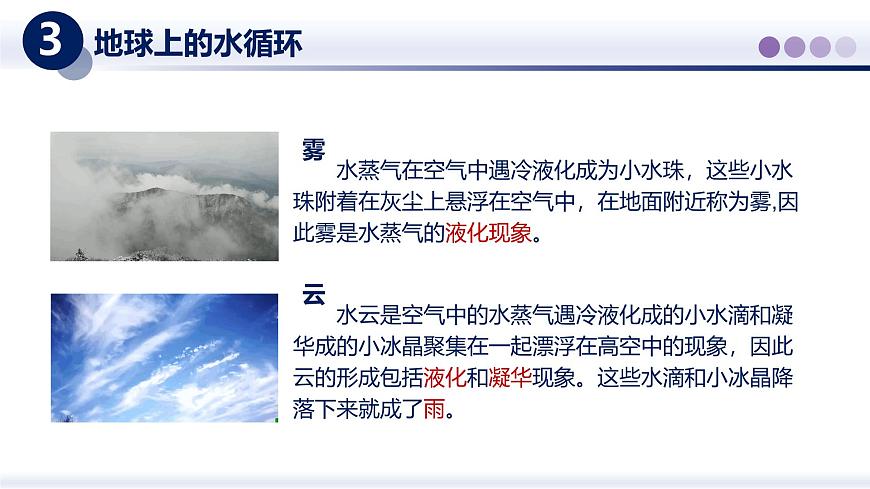 3 地球上的水循环

雾

水蒸气在空气中遇冷液化成为小水珠，这些小水珠附着在灰尘上悬浮在空气中，在地面附近称为雾,因此雾是水蒸气的液化现象。

云

水云是空气中的水蒸气遇冷液化成的小水滴和凝华成的小冰晶聚集在一起漂浮在高空中的现象，因此云的形成包括液化和凝华现象。这些水滴和小冰晶降落下来就成了雨。